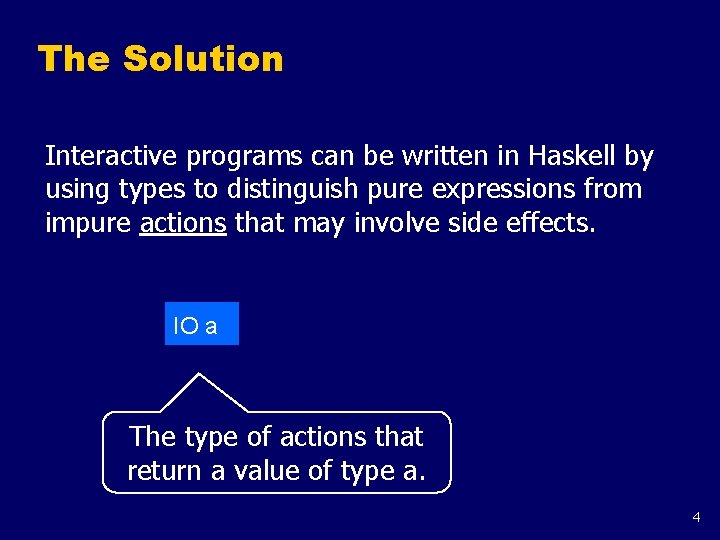 The Solution

Interactive programs can be written in Haskell by using types to distinguish pure expressions from impure actions that may involve side effects.

IO a

The type of actions that return a value of type a.

4